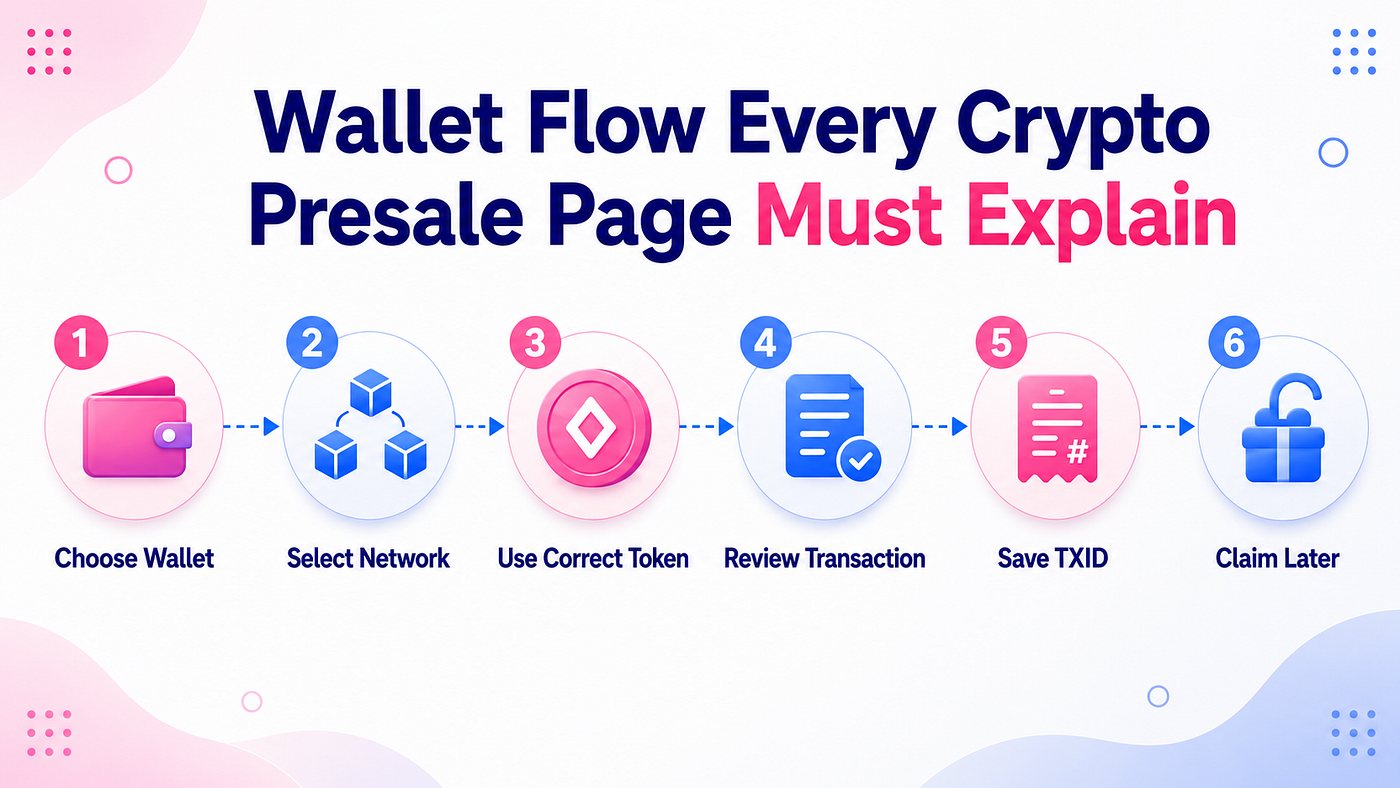 Wallet Flow Every Crypto Presale Page Must Explain

1
Choose Wallet

2
Select Network

3
Use Correct Token

4
Review Transaction

5
#
Save TXID

6
Claim Later